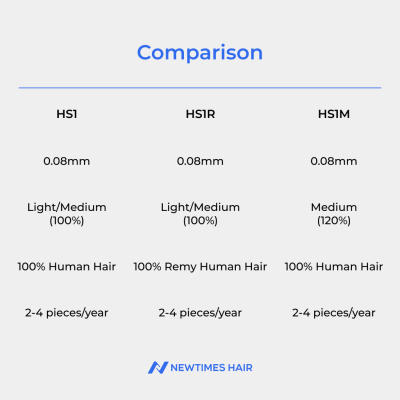 Comparison

| HS1 | HS1R | HS1M |
|---|---|---|
| 0.08mm | 0.08mm | 0.08mm |
| Light/Medium (100%) | Light/Medium (100%) | Medium (120%) |
| 100% Human Hair | 100% Remy Human Hair | 100% Human Hair |
| 2-4 pieces/year | 2-4 pieces/year | 2-4 pieces/year |

NEWTIMES HAIR